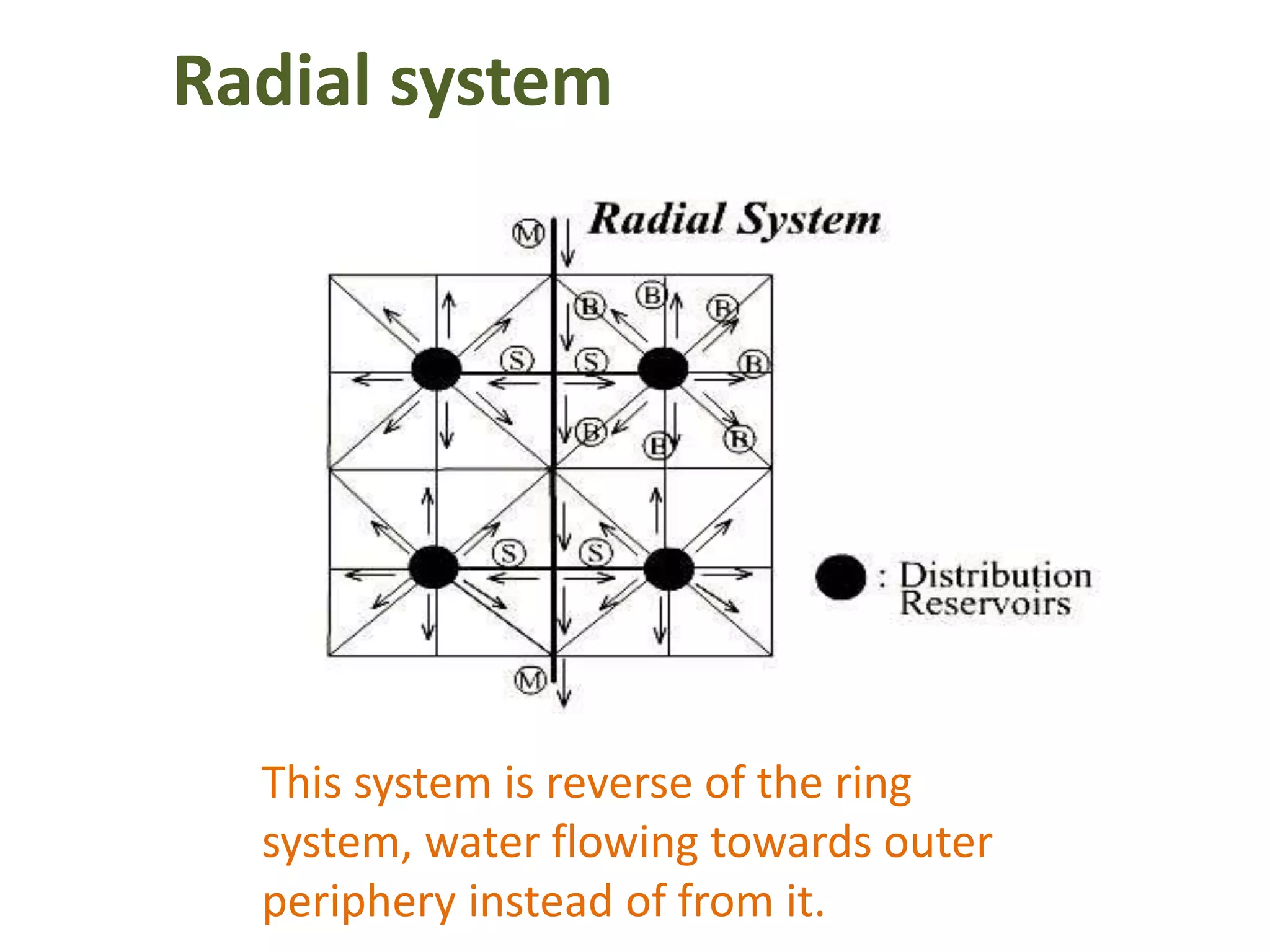 Radial system

Radial System

M

B B B

S S B

B B B

S S

: Distribution Reservoirs

M

This system is reverse of the ring system, water flowing towards outer periphery instead of from it.